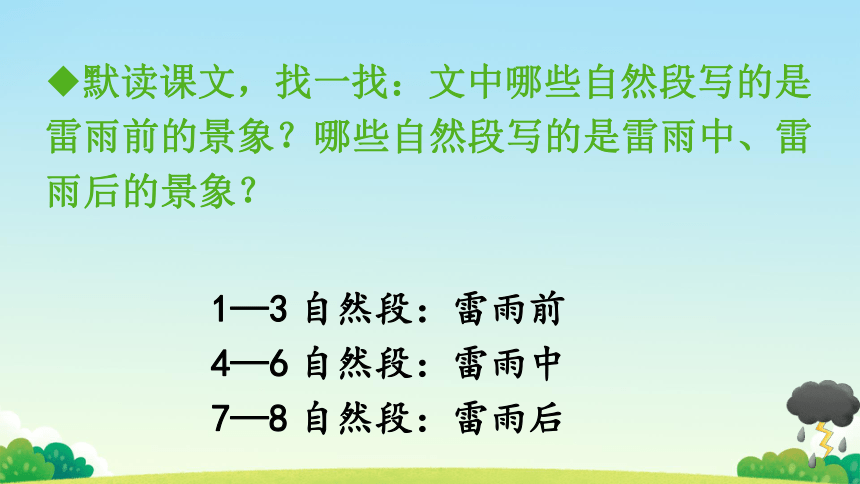 ◆默读课文，找一找：文中哪些自然段写的是雷雨前的景象？哪些自然段写的是雷雨中、雷雨后的景象？

1—3 自然段：雷雨前
4—6 自然段：雷雨中
7—8 自然段：雷雨后